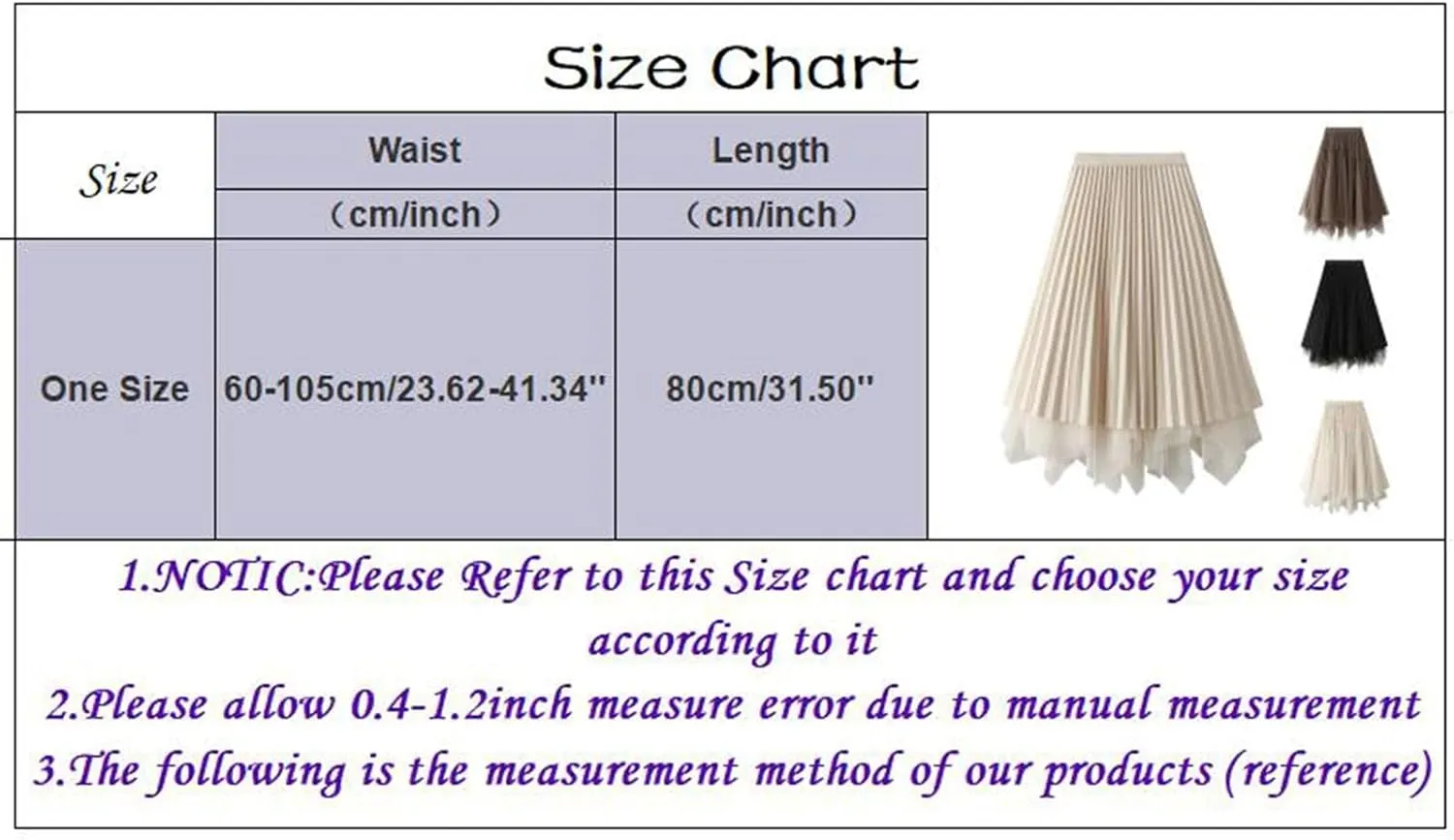 Size Chart

| Size | Waist (cm/inch) | Length (cm/inch) |
|---|---|---|
| One Size | 60-105cm/23.62-41.34'' | 80cm/31.50'' |

1.NOTIC:Please Refer to this Size chart and choose your size according to it

2.Please allow 0.4-1.2inch measure error due to manual measurement

3.The following is the measurement method of our products (reference)